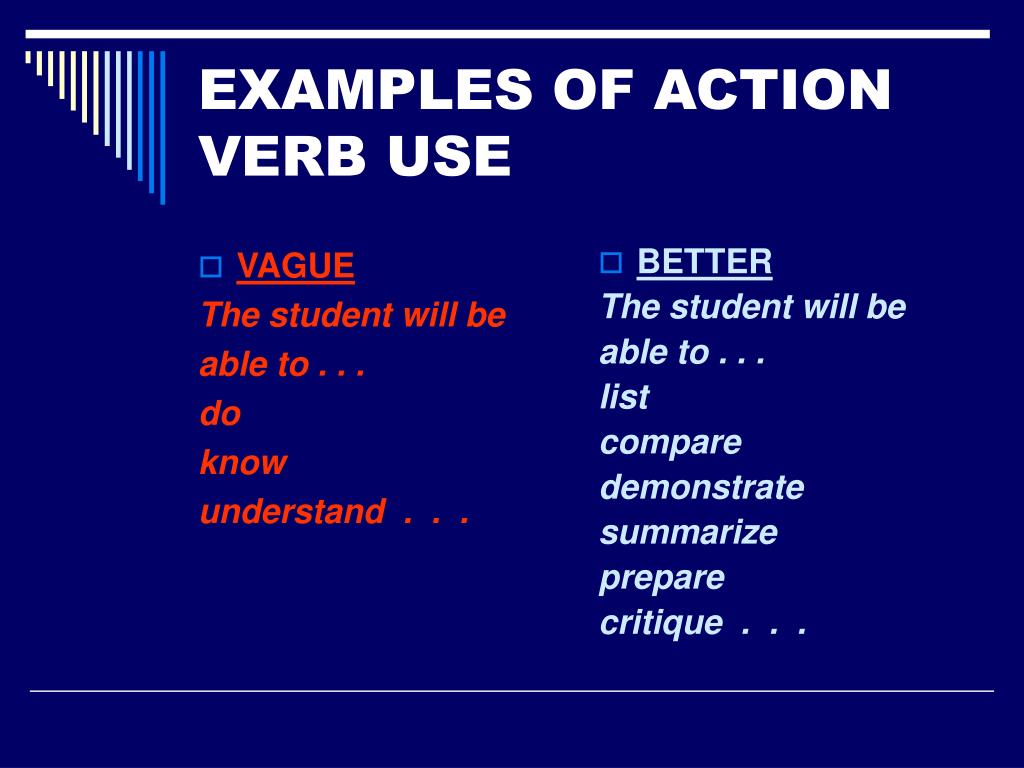 EXAMPLES OF ACTION VERB USE

VAGUE
The student will be able to . . .
do
know
understand . . .

BETTER
The student will be able to . . .
list
compare
demonstrate
summarize
prepare
critique . . .